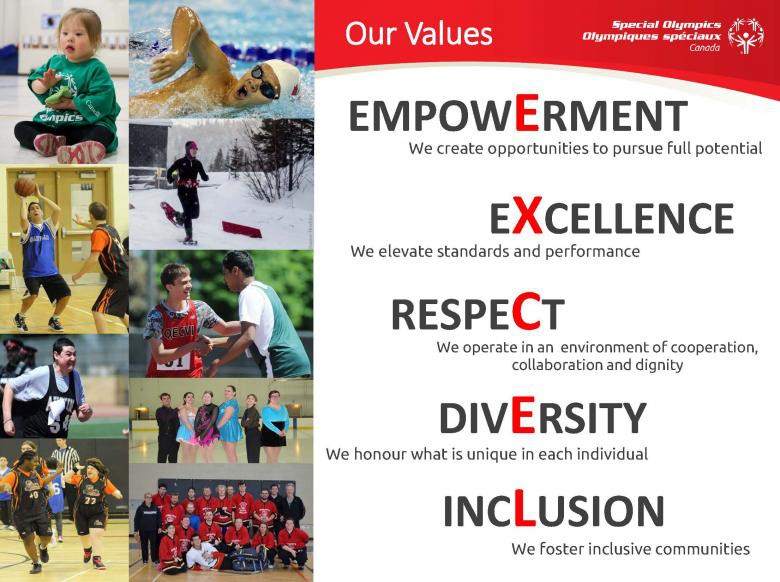 Our Values

Special Olympics
Olympiques spéciaux
Canada

EMPOWERMENT
We create opportunities to pursue full potential

EXCELLENCE
We elevate standards and performance

RESPECT
We operate in an environment of cooperation, collaboration and dignity

DIVERSITY
We honour what is unique in each individual

INCLUSION
We foster inclusive communities